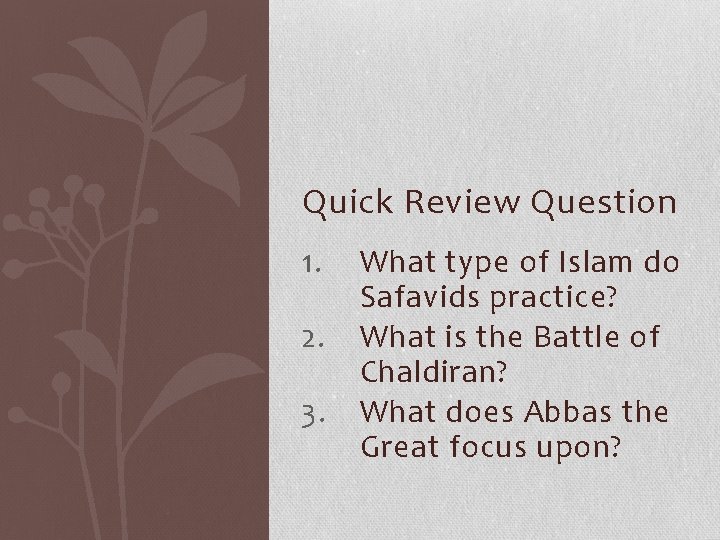 Quick Review Question

1. What type of Islam do Safavids practice?
2. What is the Battle of Chaldiran?
3. What does Abbas the Great focus upon?